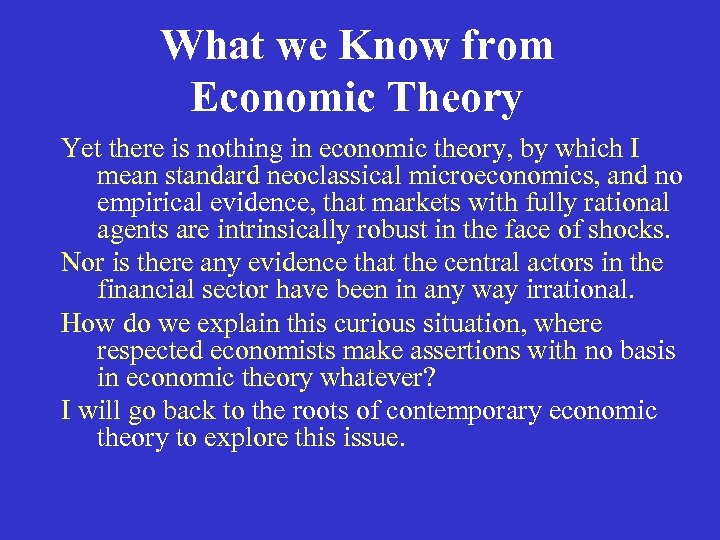 What we Know from Economic Theory

Yet there is nothing in economic theory, by which I mean standard neoclassical microeconomics, and no empirical evidence, that markets with fully rational agents are intrinsically robust in the face of shocks.

Nor is there any evidence that the central actors in the financial sector have been in any way irrational.

How do we explain this curious situation, where respected economists make assertions with no basis in economic theory whatever?

I will go back to the roots of contemporary economic theory to explore this issue.